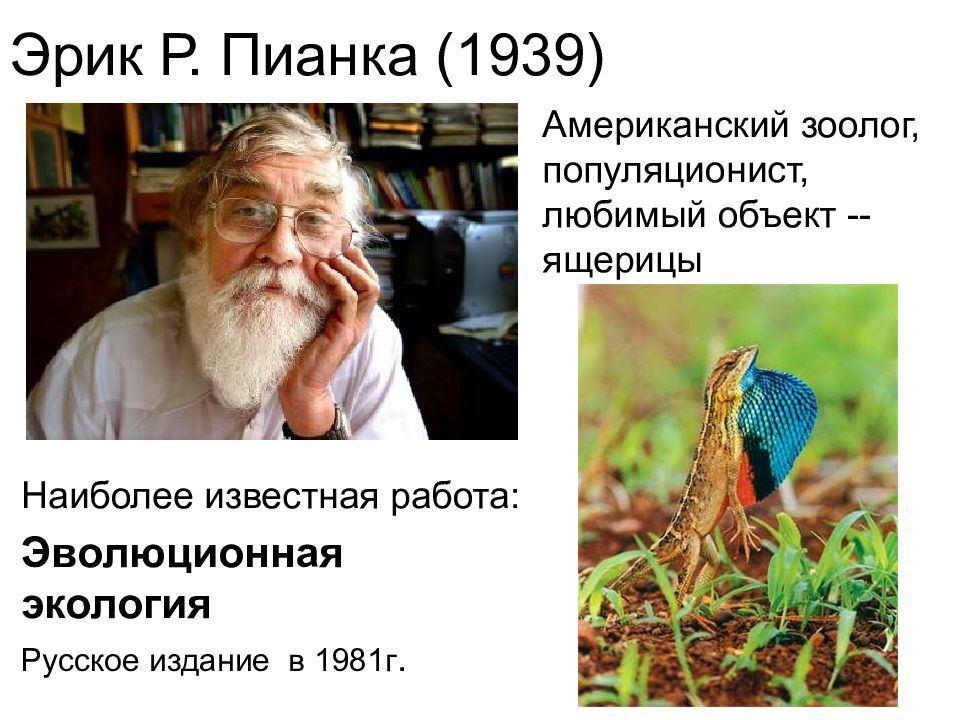 Эрик Р. Пианка (1939)

Американский зоолог, популяционист, любимый объект -- ящерицы

Наиболее известная работа:

Эволюционная экология

Русское издание в 1981г.